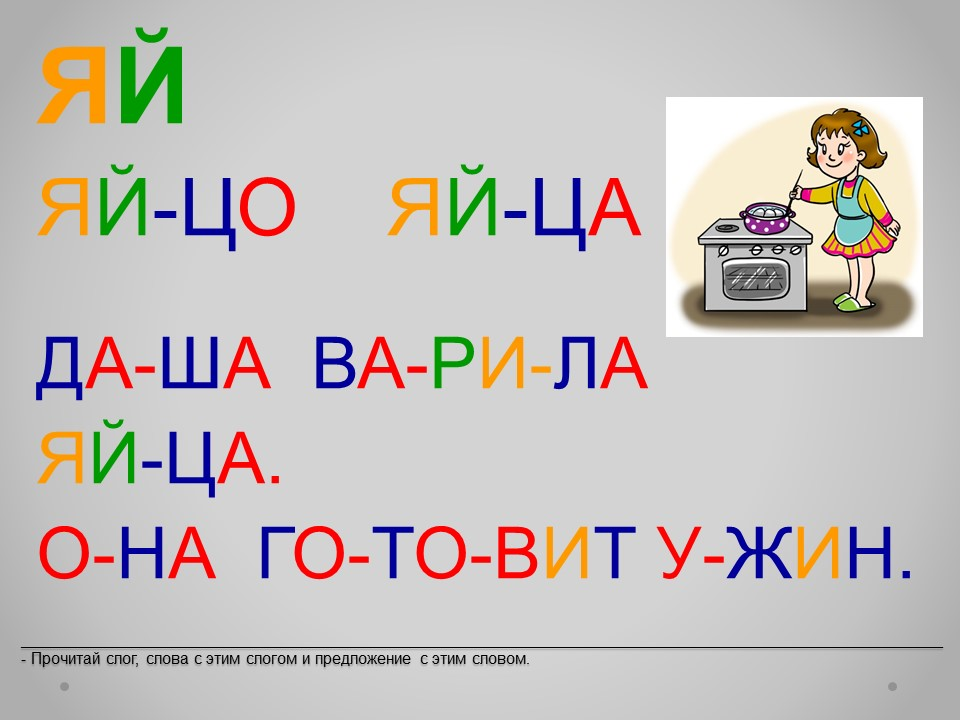 ЯЙ

ЯЙ-ЦО ЯЙ-ЦА

ДА-ША ВА-РИ-ЛА ЯЙ-ЦА.
О-НА ГО-ТО-ВИТ У-ЖИН.

- Прочитай слог, слова с этим слогом и предложение с этим словом.